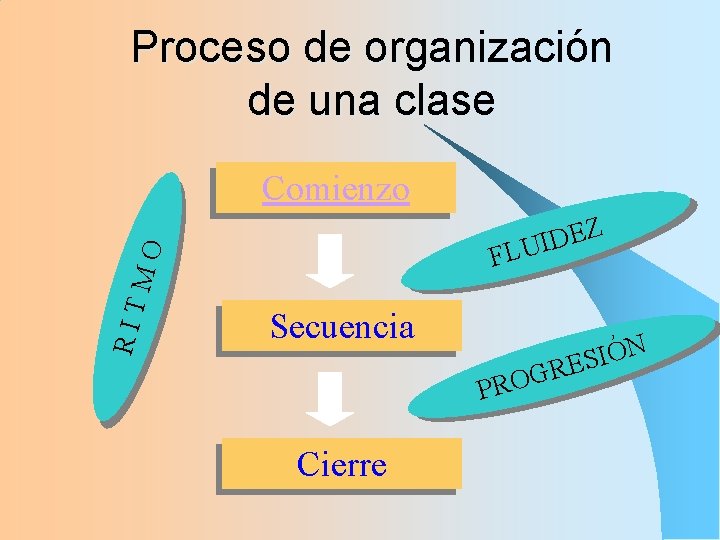 Proceso de organización de una clase

RITMO

Comienzo

Secuencia

Cierre

FLUIDEZ

PROGRESIÓN